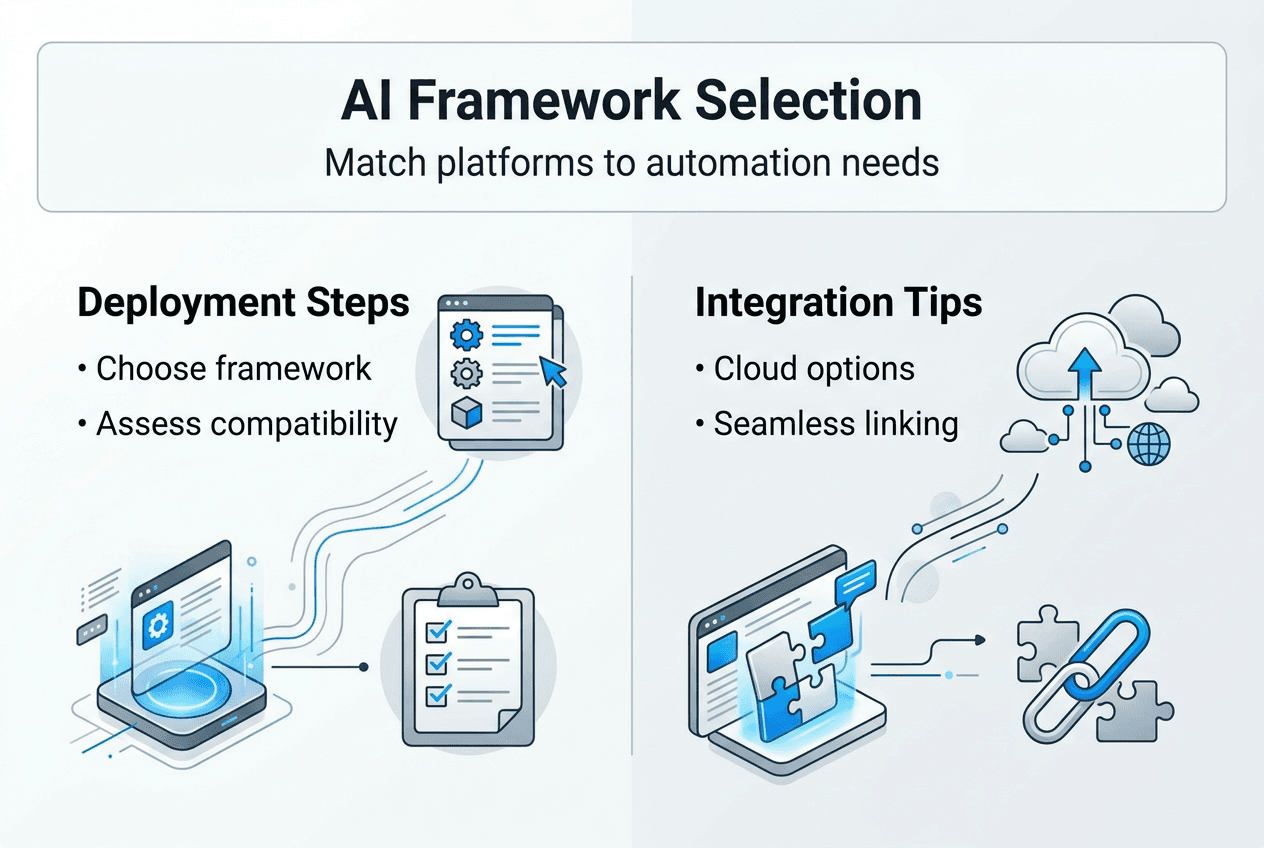 AI Framework Selection

Match platforms to automation needs

Deployment Steps

• Choose framework
• Assess compatibility

Integration Tips

• Cloud options
• Seamless linking